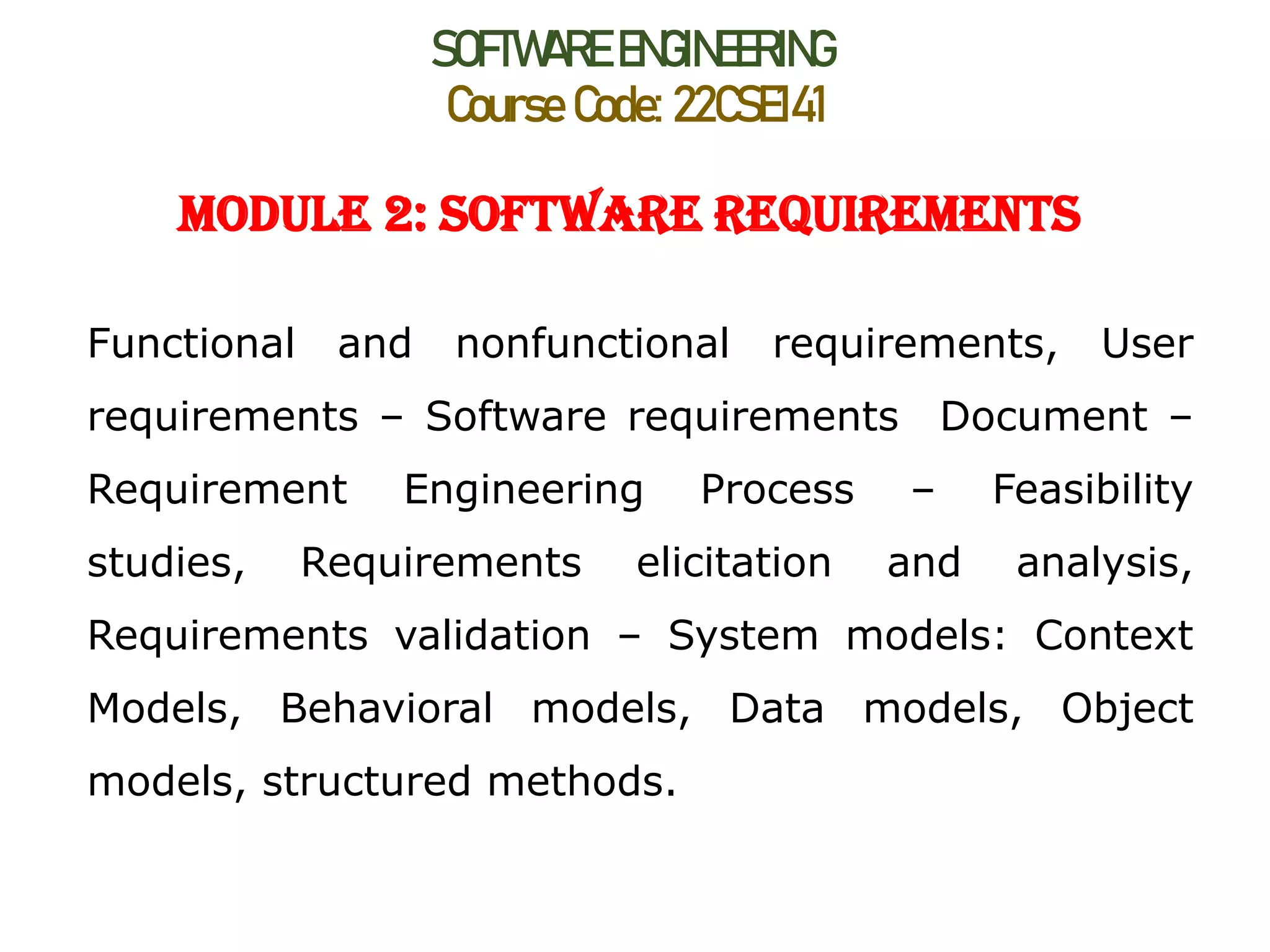 SOFTWARE ENGINEERING
Course Code: 22CSE141

MODULE 2: SOFTWARE REQUIREMENTS

Functional and nonfunctional requirements, User requirements – Software requirements Document – Requirement Engineering Process – Feasibility studies, Requirements elicitation and analysis, Requirements validation – System models: Context Models, Behavioral models, Data models, Object models, structured methods.